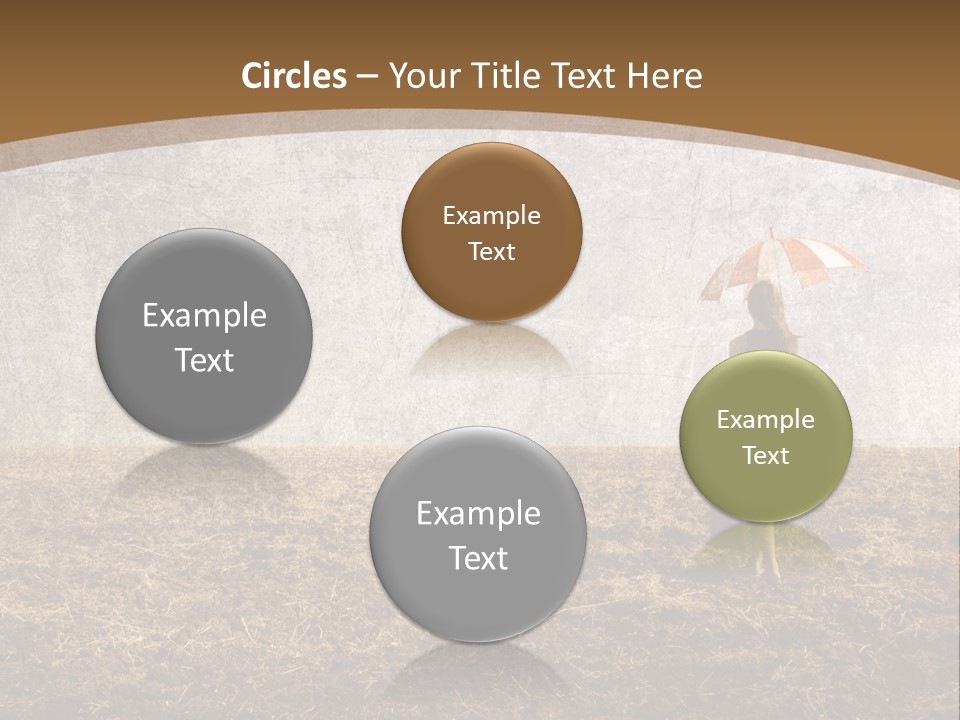 Circles – Your Title Text Here

Example Text

Example Text

Example Text

Example Text